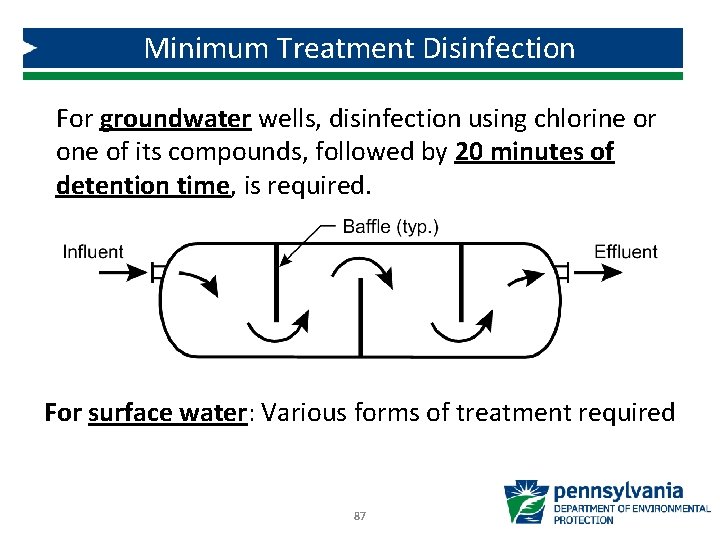 Minimum Treatment Disinfection

For groundwater wells, disinfection using chlorine or one of its compounds, followed by 20 minutes of detention time, is required.

Baffle (typ.)

Influent

Effluent

For surface water: Various forms of treatment required

87

pennsylvania
DEPARTMENT OF ENVIRONMENTAL PROTECTION